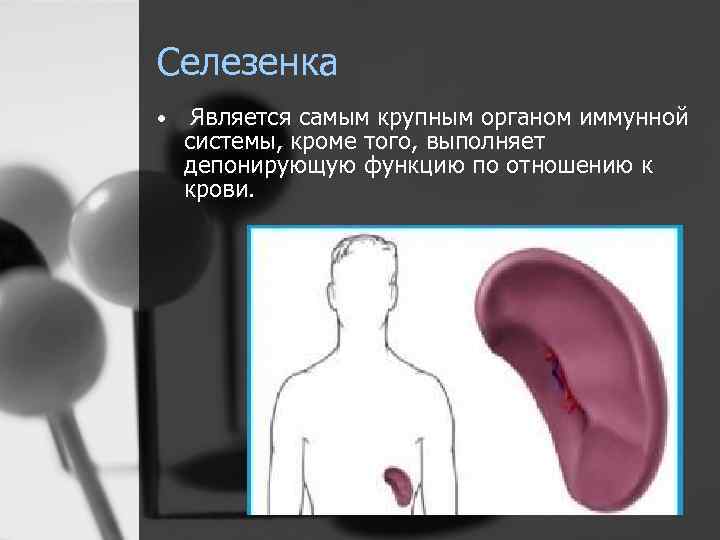 Селезенка

• Является самым крупным органом иммунной системы, кроме того, выполняет депонирующую функцию по отношению к крови.